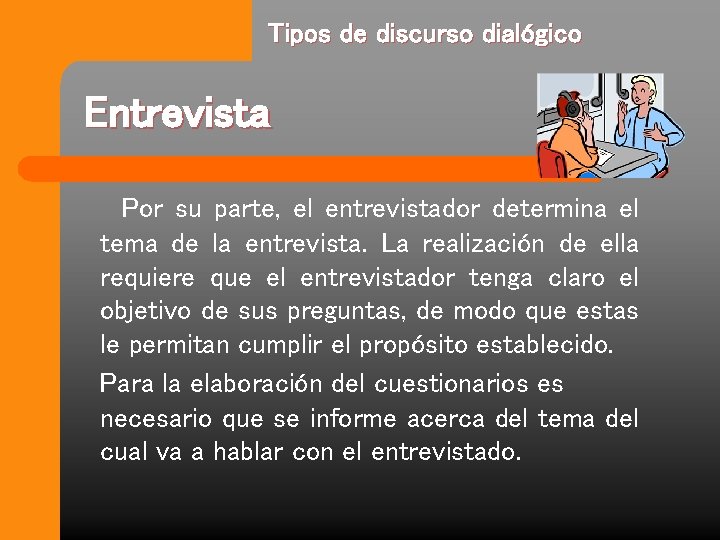 Tipos de discurso dialógico

Entrevista

Por su parte, el entrevistador determina el tema de la entrevista. La realización de ella requiere que el entrevistador tenga claro el objetivo de sus preguntas, de modo que estas le permitan cumplir el propósito establecido.

Para la elaboración del cuestionarios es necesario que se informe acerca del tema del cual va a hablar con el entrevistado.